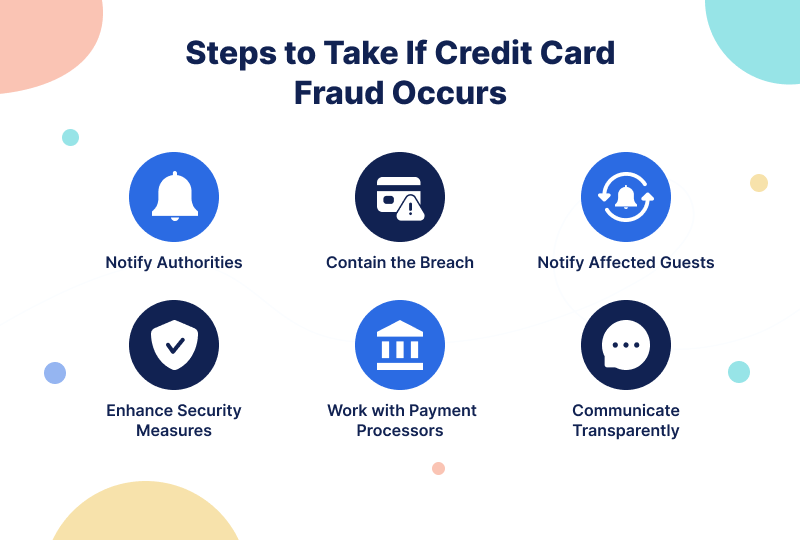 Steps to Take If Credit Card Fraud Occurs

Notify Authorities

Contain the Breach

Notify Affected Guests

Enhance Security Measures

Work with Payment Processors

Communicate Transparently